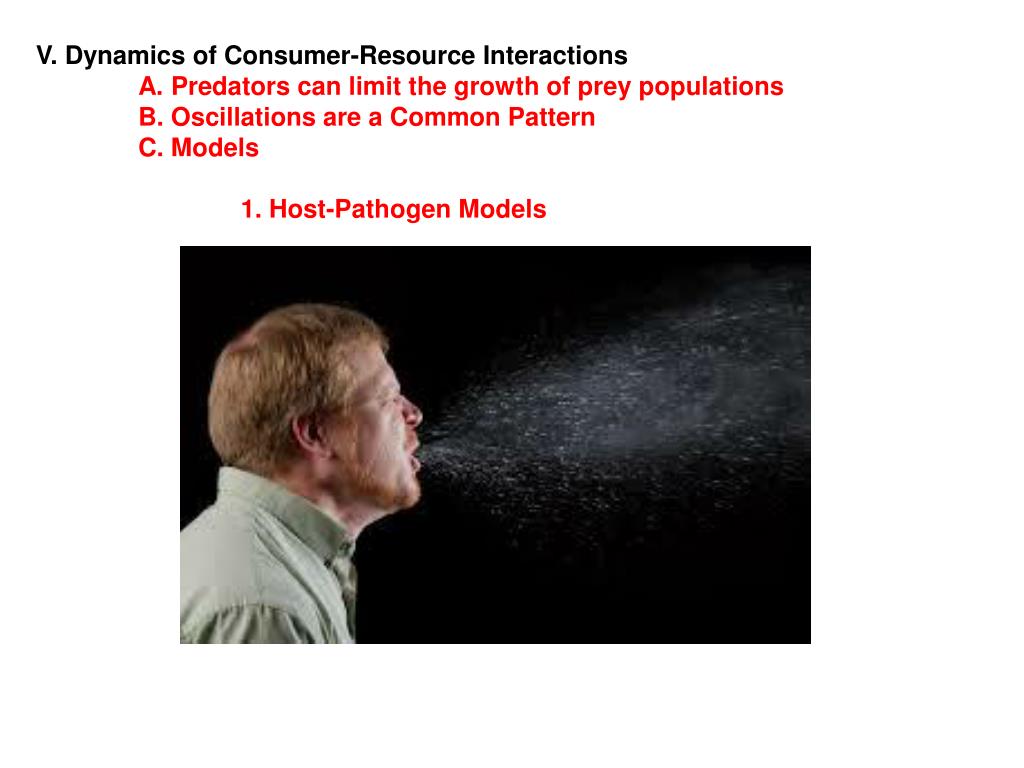 V. Dynamics of Consumer-Resource Interactions
A. Predators can limit the growth of prey populations
B. Oscillations are a Common Pattern
C. Models

1. Host-Pathogen Models